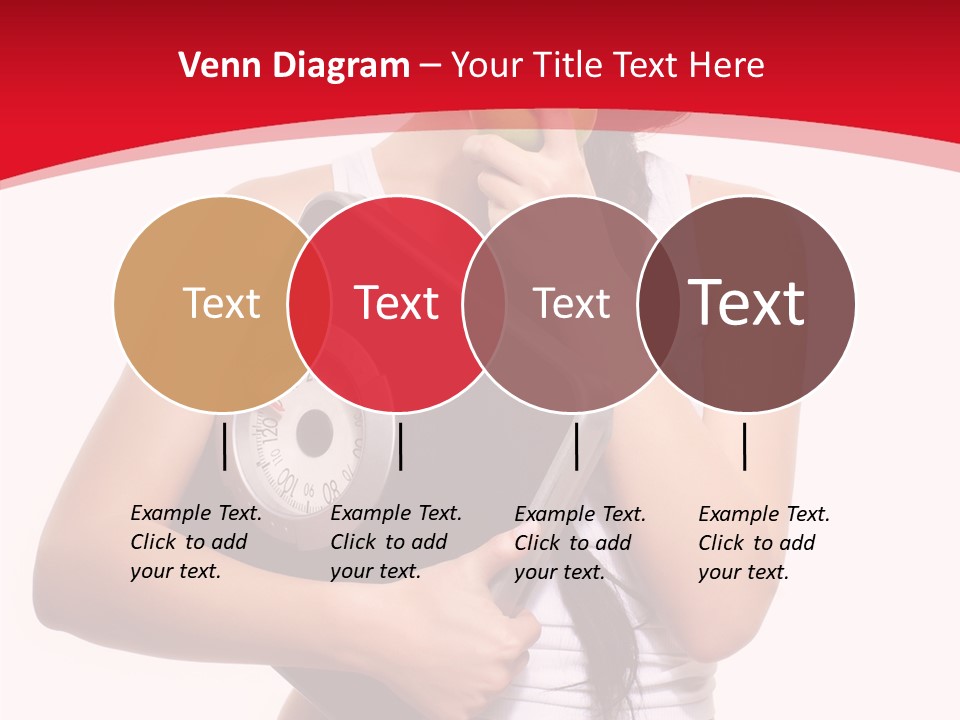 Venn Diagram – Your Title Text Here

Text

Text

Text

Text

Example Text. Click to add your text.

Example Text. Click to add your text.

Example Text. Click to add your text.

Example Text. Click to add your text.